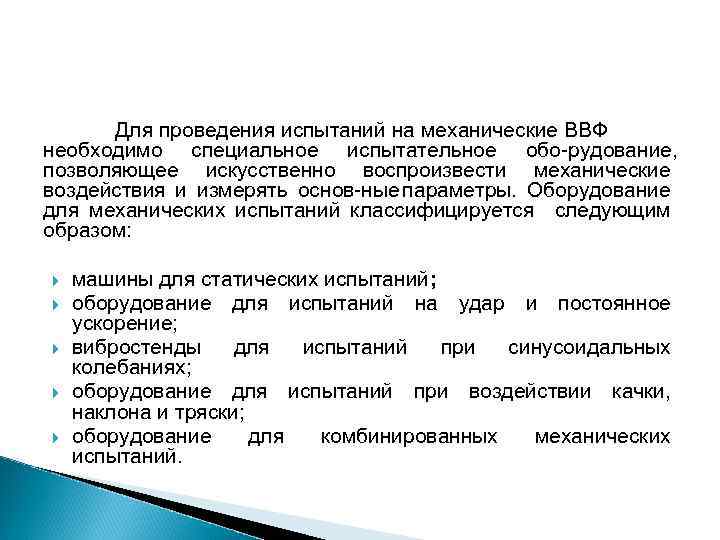 Для проведения испытаний на механические ВВФ необходимо специальное испытательное обо-рудование, позволяющее искусственно воспроизвести механические воздействия и измерять основ-ные параметры. Оборудование для механических испытаний классифицируется следующим образом:

машины для статических испытаний;
оборудование для испытаний на удар и постоянное ускорение;
вибростенды для испытаний при синусоидальных колебаниях;
оборудование для испытаний при воздействии качки, наклона и тряски;
оборудование для комбинированных механических испытаний.